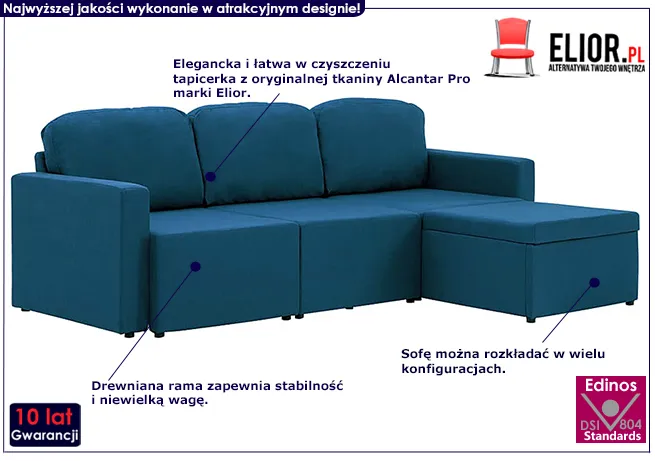 Najwyższej jakości wykonanie w atrakcyjnym designie!

ELIOR.PL
ALTERNATYWA TWOJEGO WNĘTRZA

Elegancka i łatwa w czyszczeniu tapicerka z oryginalnej tkaniny Alcantar Pro marki Elior.

Sofę można rozkładać w wielu konfiguracjach.

Drewniana rama zapewnia stabilność i niewielką wagę.

10 lat
Gwarancji

Edinos
DSI 804
Standards